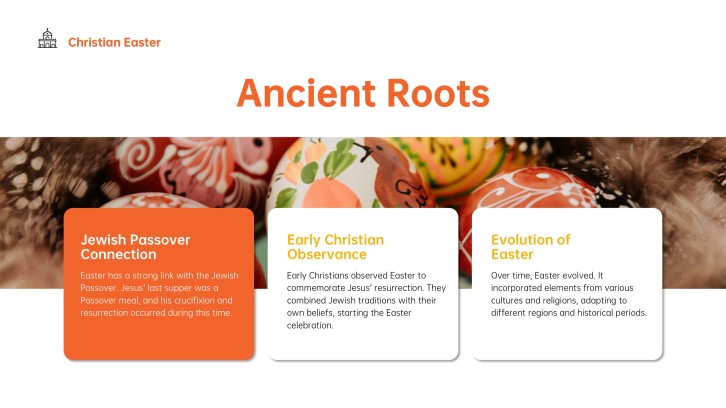 Christian Easter

Ancient Roots

Jewish Passover Connection

Easter has a strong link with the Jewish Passover. Jesus' last supper was a Passover meal, and his crucifixion and resurrection occurred during this time.

Early Christian Observance

Early Christians observed Easter to commemorate Jesus' resurrection. They combined Jewish traditions with their own beliefs, starting the Easter celebration.

Evolution of Easter

Over time, Easter evolved. It incorporated elements from various cultures and religions, adapting to different regions and historical periods.